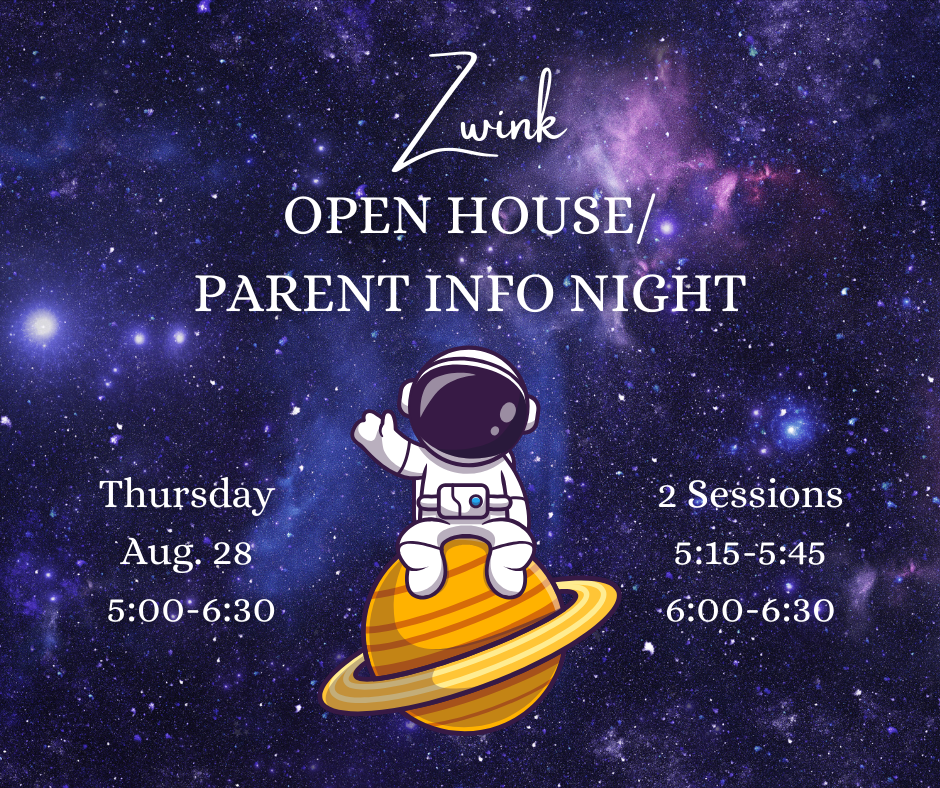 Zwink
OPEN HOUSE/
PARENT INFO NIGHT

Thursday
Aug. 28
5:00-6:30

2 Sessions
5:15-5:45
6:00-6:30